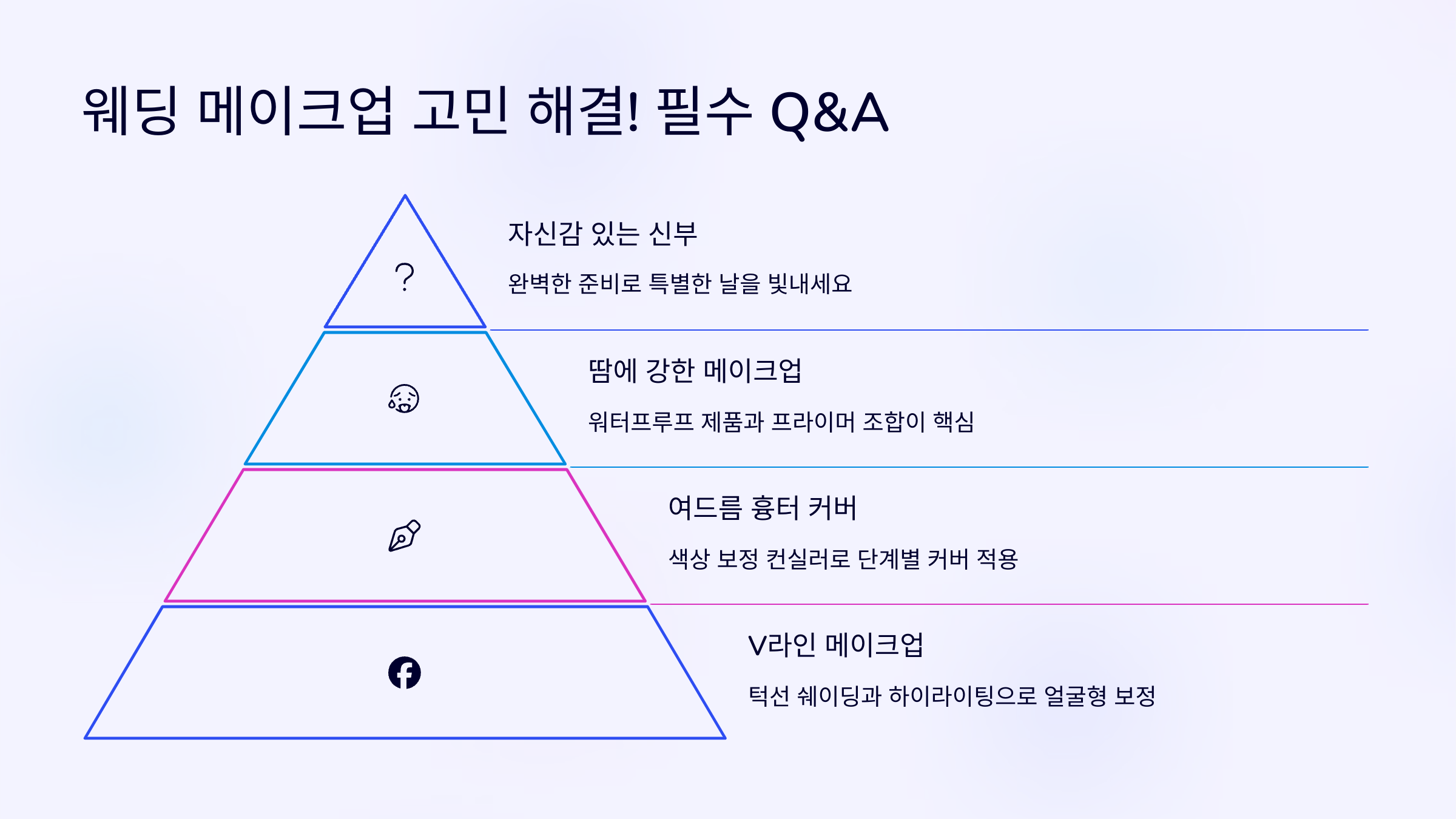 웨딩 메이크업 고민 해결! 필수 Q&A

?

자신감 있는 신부

완벽한 준비로 특별한 날을 빛내세요

땀에 강한 메이크업

워터프루프 제품과 프라이머 조합이 핵심

여드름 흉터 커버

색상 보정 컨실러로 단계별 커버 적용

V라인 메이크업

턱선 쉐이딩과 하이라이팅으로 얼굴형 보정